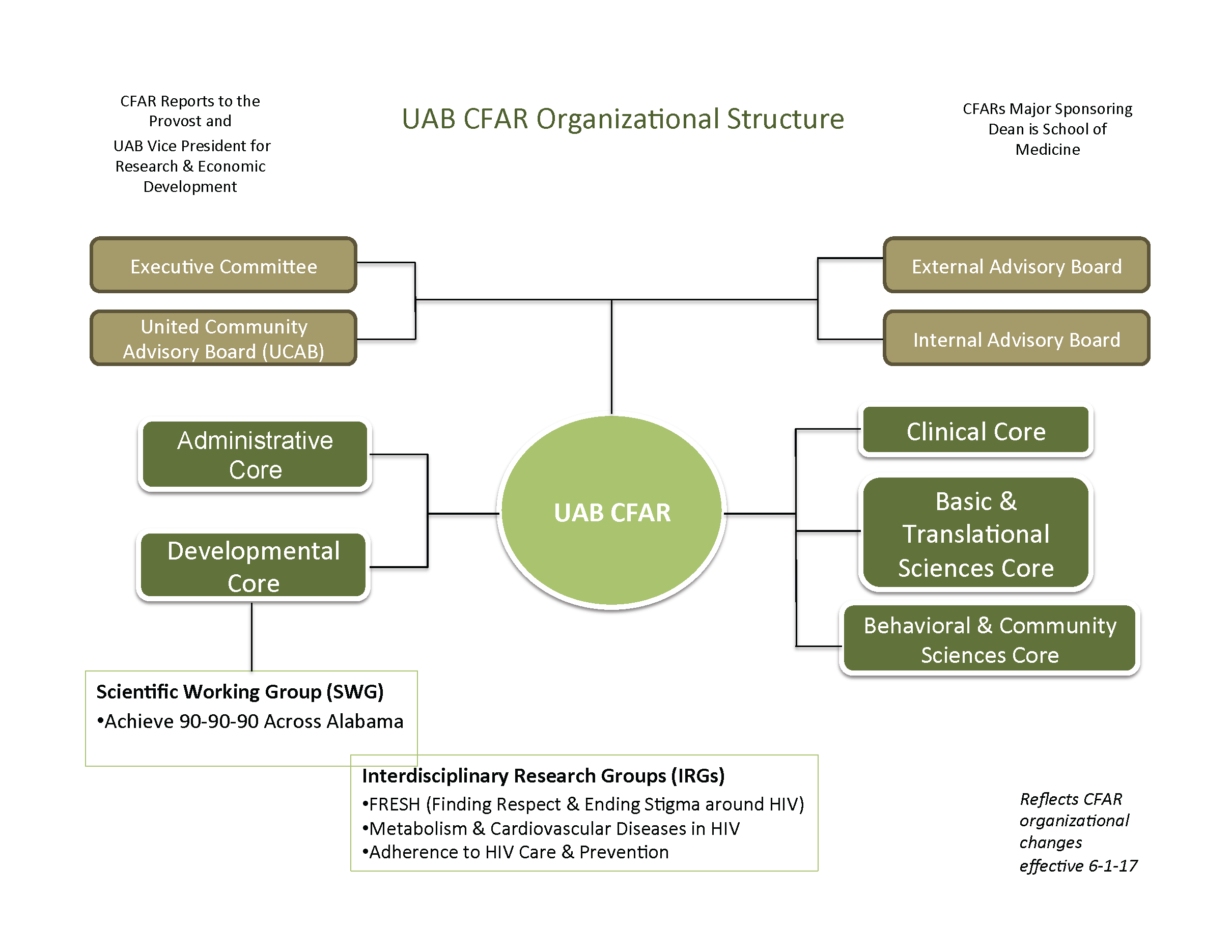 CFAR Reports to the Provost and

UAB Vice President for Research & Economic Development

UAB CFAR Organizational Structure

CFARs Major Sponsoring Dean is School of Medicine

Executive Committee

United Community Advisory Board (UCAB)

External Advisory Board

Internal Advisory Board

Administrative Core

Developmental Core

UAB CFAR

Clinical Core

Basic & Translational Sciences Core

Behavioral & Community Sciences Core

Scientific Working Group (SWG)
•Achieve 90-90-90 Across Alabama

Interdisciplinary Research Groups (IRGs)
•FRESH (Finding Respect & Ending Stigma around HIV)
•Metabolism & Cardiovascular Diseases in HIV
•Adherence to HIV Care & Prevention

Reflects CFAR organizational changes effective 6-1-17